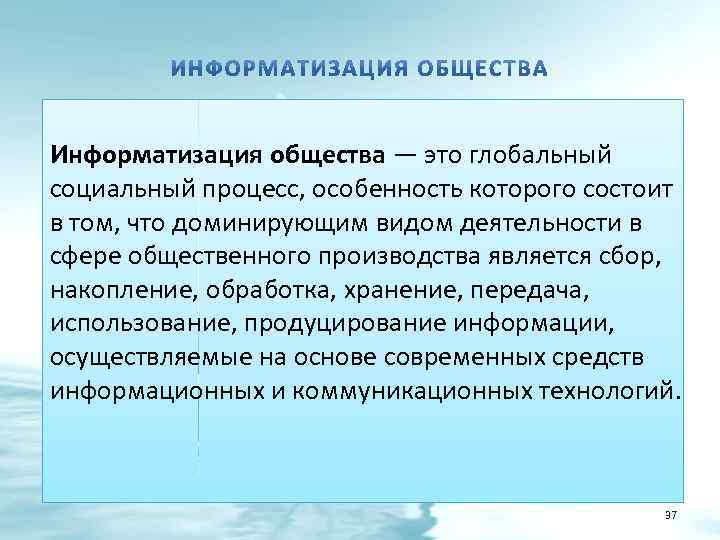 ИНФОРМАТИЗАЦИЯ ОБЩЕСТВА

Информатизация общества — это глобальный социальный процесс, особенность которого состоит в том, что доминирующим видом деятельности в сфере общественного производства является сбор, накопление, обработка, хранение, передача, использование, продуцирование информации, осуществляемые на основе современных средств информационных и коммуникационных технологий.

37